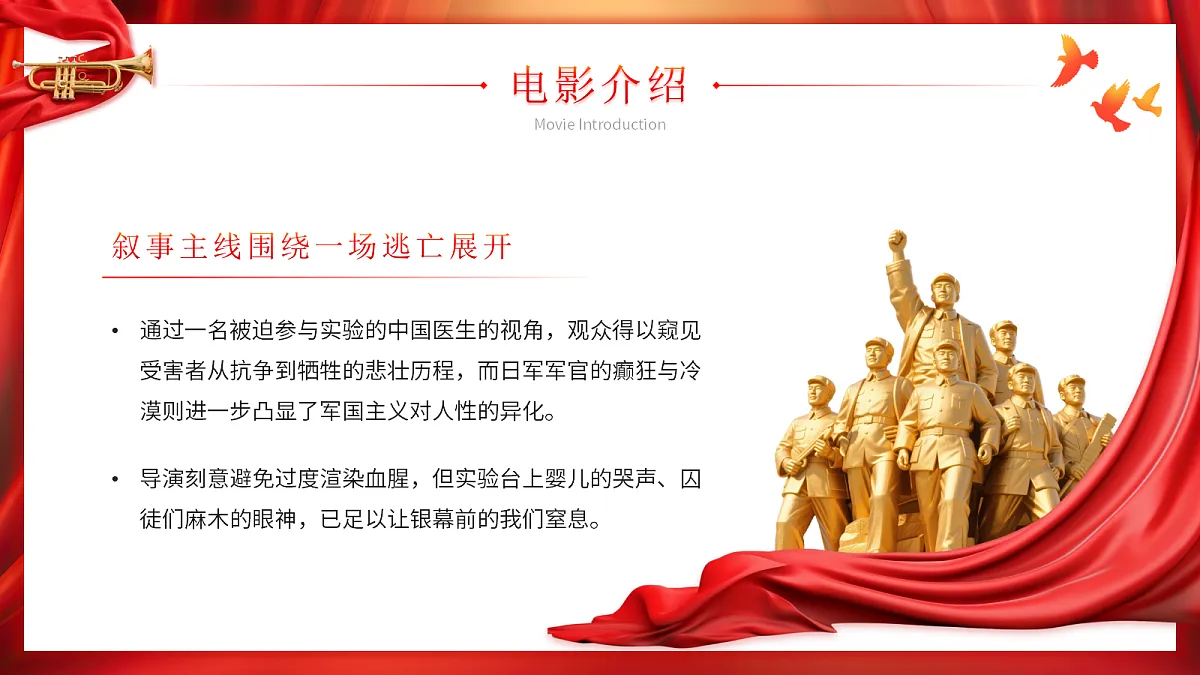 电影介绍
Movie Introduction

叙事主线围绕一场逃亡展开

• 通过一名被迫参与实验的中国医生的视角，观众得以窥见受害者从抗争到牺牲的悲壮历程，而日军军官的癫狂与冷漠则进一步凸显了军国主义对人性的异化。

• 导演刻意避免过度渲染血腥，但实验台上婴儿的哭声、囚徒们麻木的眼神，已足以让银幕前的我们窒息。